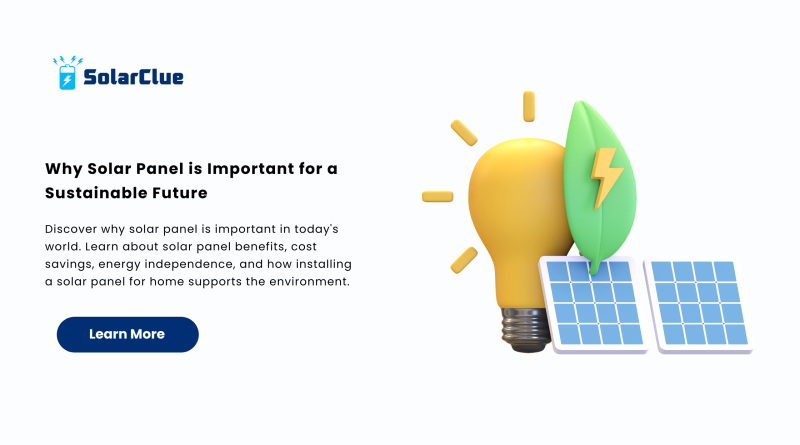 SolarClue

Why Solar Panel is Important for a Sustainable Future

Discover why solar panel is important in today's world. Learn about solar panel benefits, cost savings, energy independence, and how installing a solar panel for home supports the environment.

Learn More